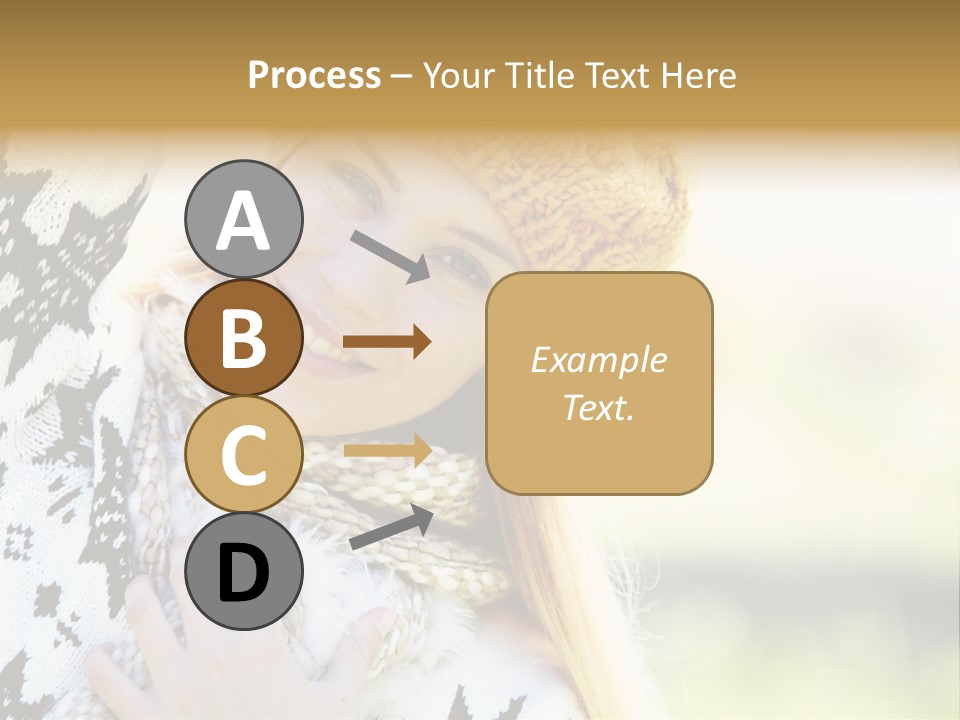 Process – Your Title Text Here

A

B

C

D

Example Text.